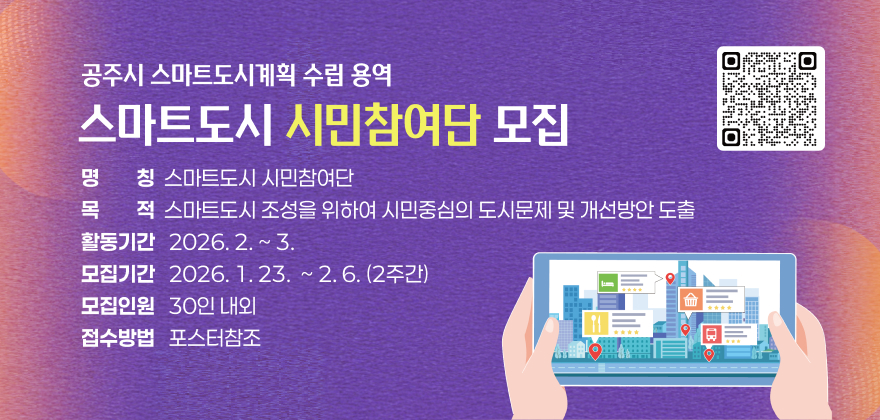 공주시 스마트도시계획 수립 용역

스마트도시 시민참여단 모집

명 칭 스마트도시 시민참여단
목 적 스마트도시 조성을 위하여 시민중심의 도시문제 및 개선방안 도출
활동기간 2026. 2. ~ 3.
모집기간 2026. 1. 23. ~ 2. 6. (2주간)
모집인원 30인 내외
접수방법 포스터참조